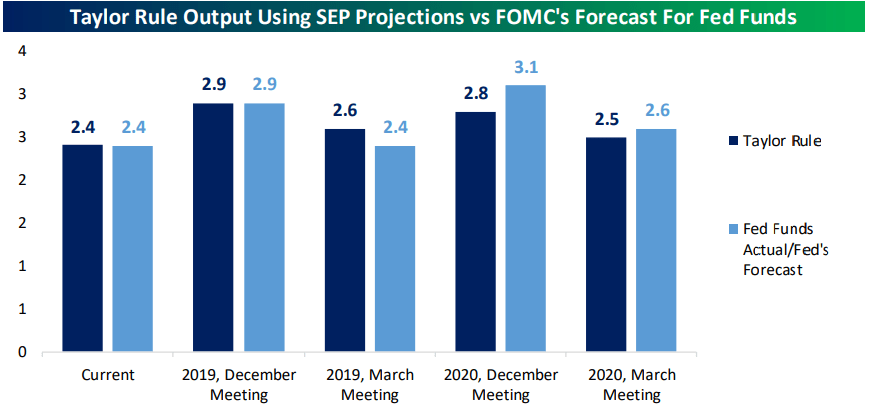 Taylor Rule Output Using SEP Projections vs FOMC's Forecast For Fed Funds

4
3
3
2
2
1
1
0

2.4 2.4
2.9 2.9
2.6 2.4
2.8 3.1
2.5 2.6

Current
2019, December Meeting
2019, March Meeting
2020, December Meeting
2020, March Meeting

Taylor Rule
Fed Funds Actual/Fed's Forecast